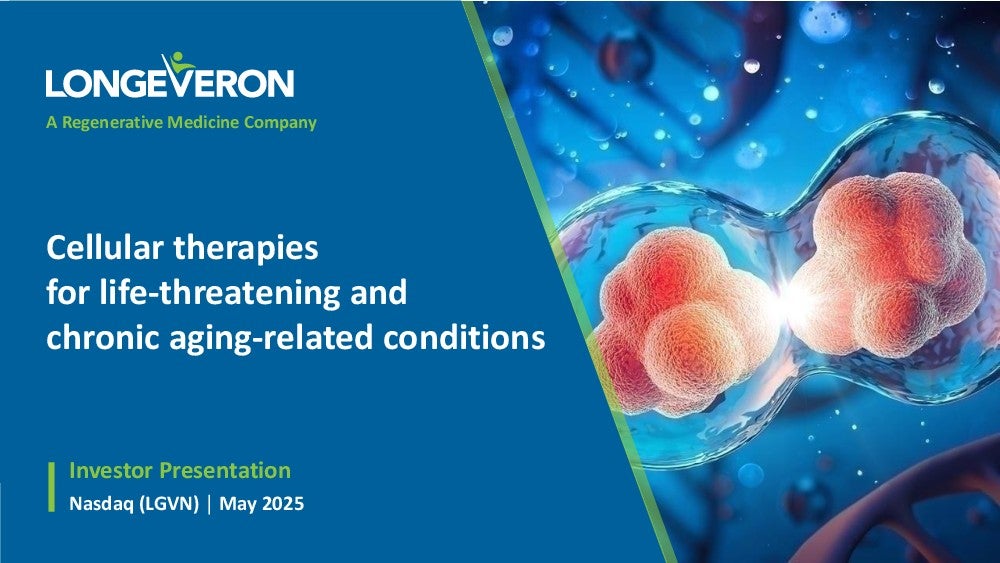 LONGEVERON
A Regenerative Medicine Company

Cellular therapies
for life-threatening and
chronic aging-related conditions

Investor Presentation
Nasdaq (LGVN) | May 2025